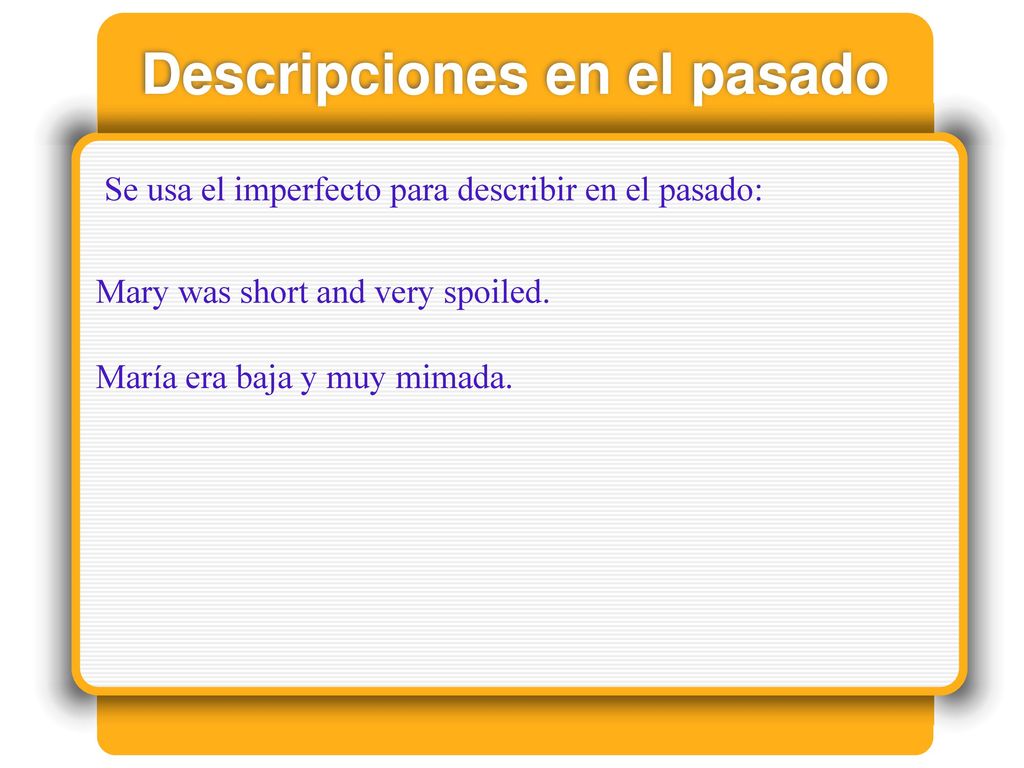 Descripciones en el pasado

Se usa el imperfecto para describir en el pasado:

Mary was short and very spoiled.

María era baja y muy mimada.